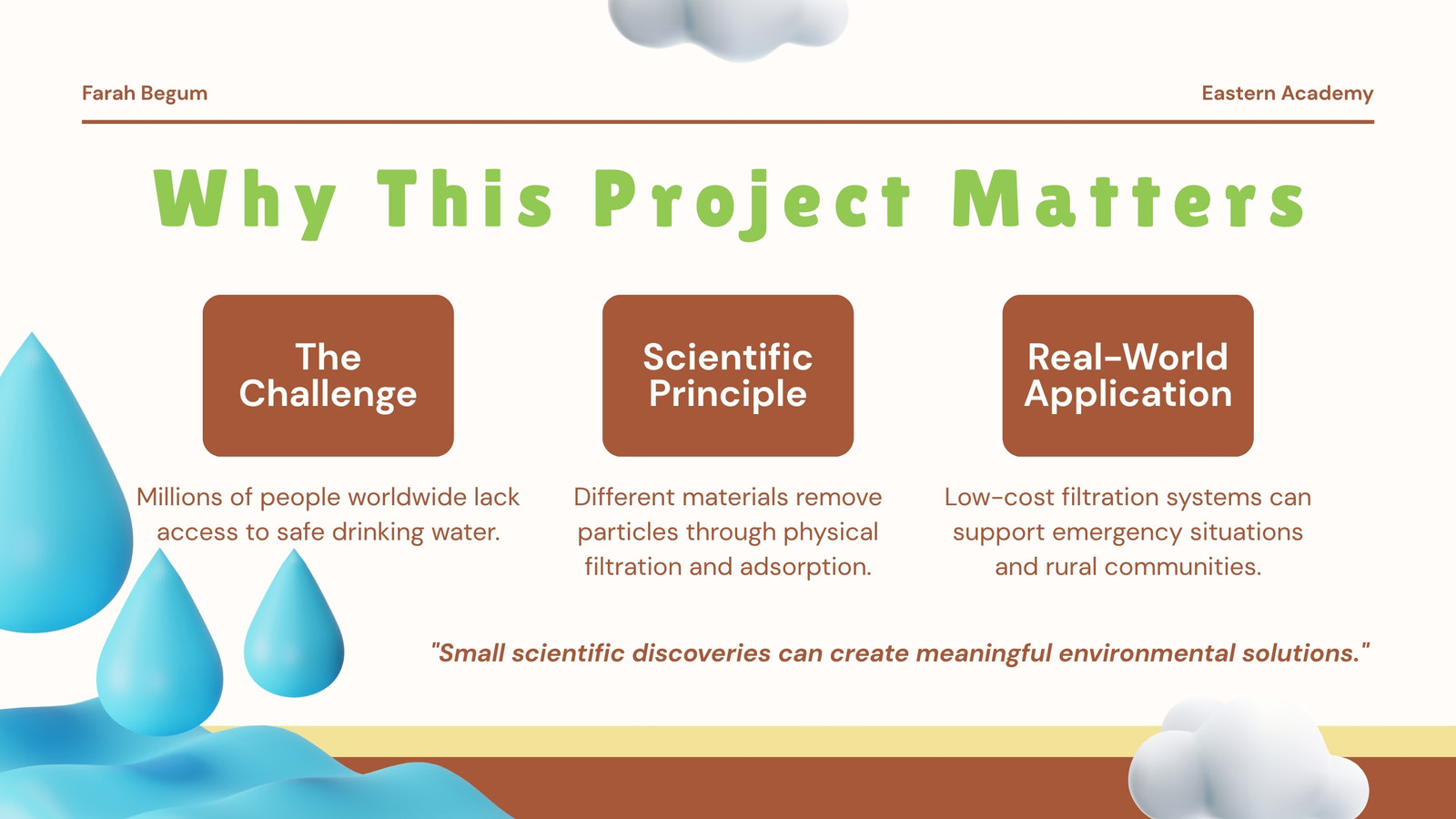 Farah Begum

Eastern Academy

Why This Project Matters

The Challenge

Millions of people worldwide lack access to safe drinking water.

Scientific Principle

Different materials remove particles through physical filtration and adsorption.

Real-World Application

Low-cost filtration systems can support emergency situations and rural communities.

"Small scientific discoveries can create meaningful environmental solutions."